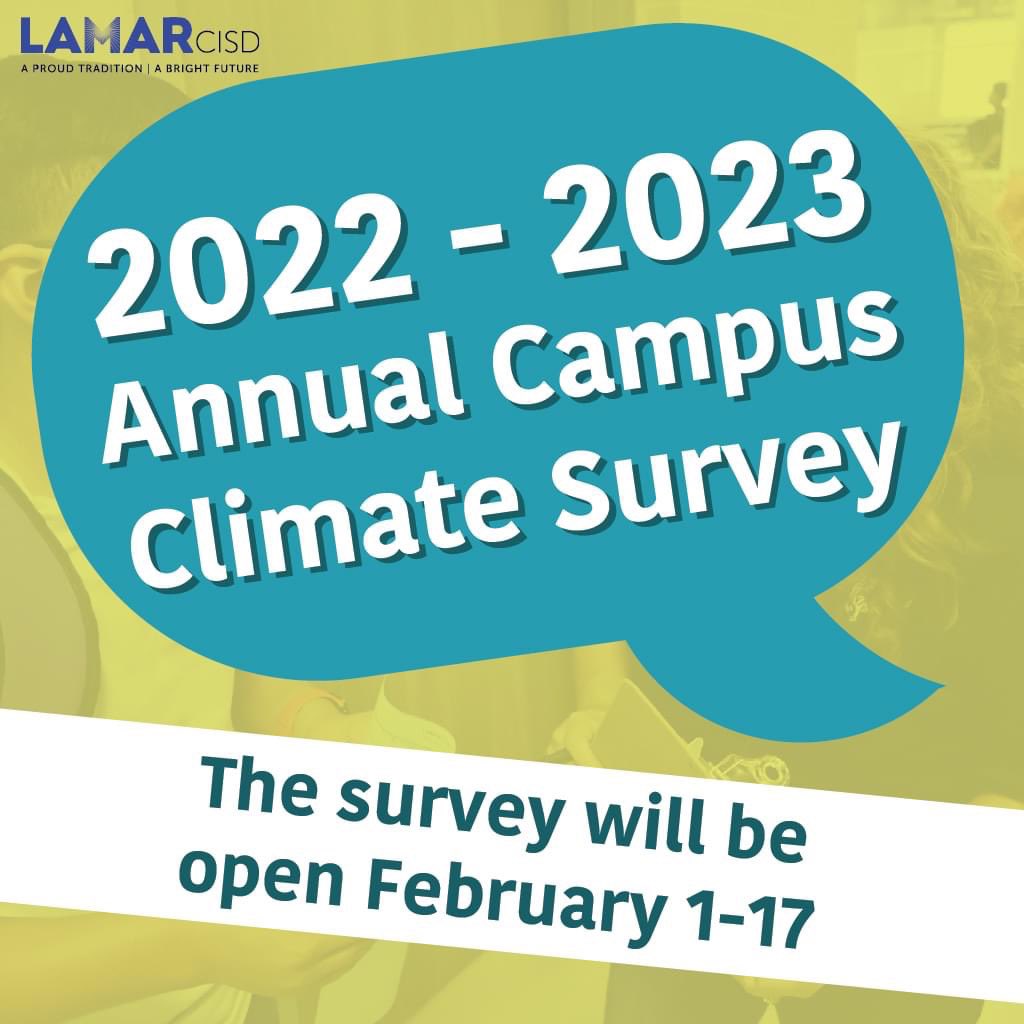 LAMAR CISD
A PROUD TRADITION | A BRIGHT FUTURE

2022 - 2023 Annual Campus Climate Survey

The survey will be open February 1-17